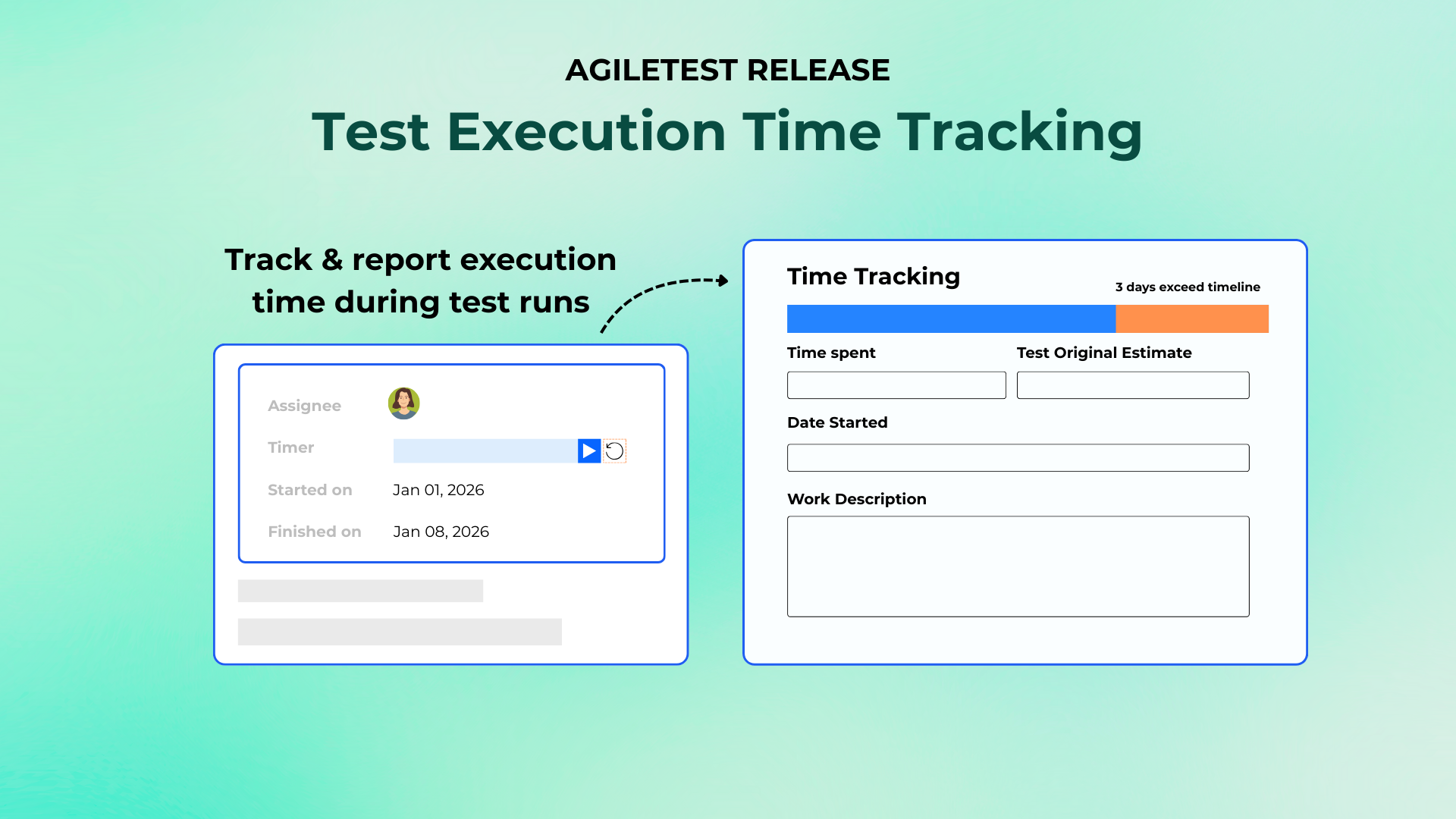 AGILETEST RELEASE

Test Execution Time Tracking

Track & report execution time during test runs

Assignee

Timer

Started on Jan 01, 2026

Finished on Jan 08, 2026

Time Tracking

3 days exceed timeline

Time spent

Test Original Estimate

Date Started

Work Description